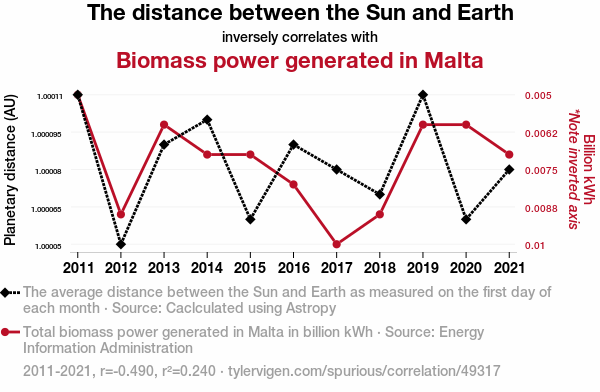 The distance between the Sun and Earth

inversely correlates with

Biomass power generated in Malta

Planetary distance (AU)

1.00011
1.000095
1.00008
1.000065
1.00005

0.005
0.0062
0.0075
0.0088
0.01

Billion kWh
*Note inverted axis

2011 2012 2013 2014 2015 2016 2017 2018 2019 2020 2021

The average distance between the Sun and Earth as measured on the first day of each month · Source: Caclculated using Astropy

Total biomass power generated in Malta in billion kWh · Source: Energy Information Administration

2011-2021, r=-0.490, r²=0.240 · tylervigen.com/spurious/correlation/49317